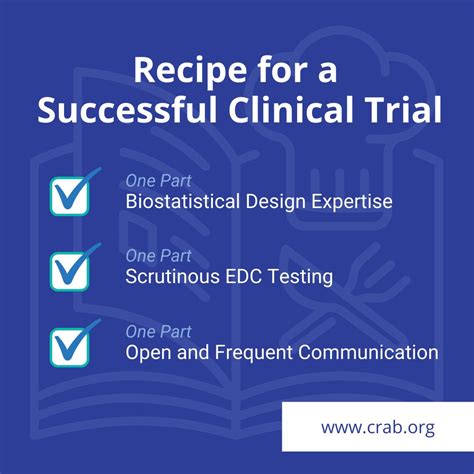 Recipe for a
Successful Clinical Trial

One Part
Biostatistical Design Expertise

One Part
Scrutinous EDC Testing

One Part
Open and Frequent Communication

www.crab.org